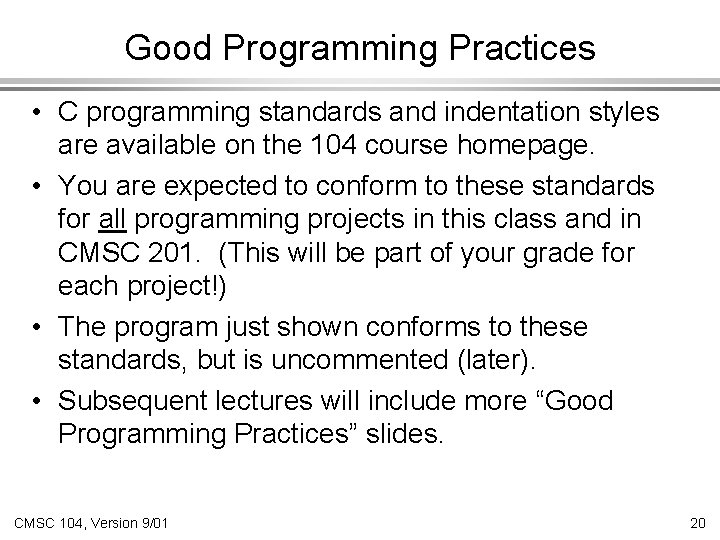 Good Programming Practices

• C programming standards and indentation styles are available on the 104 course homepage.

• You are expected to conform to these standards for all programming projects in this class and in CMSC 201. (This will be part of your grade for each project!)

• The program just shown conforms to these standards, but is uncommented (later).

• Subsequent lectures will include more “Good Programming Practices” slides.

CMSC 104, Version 9/01

20